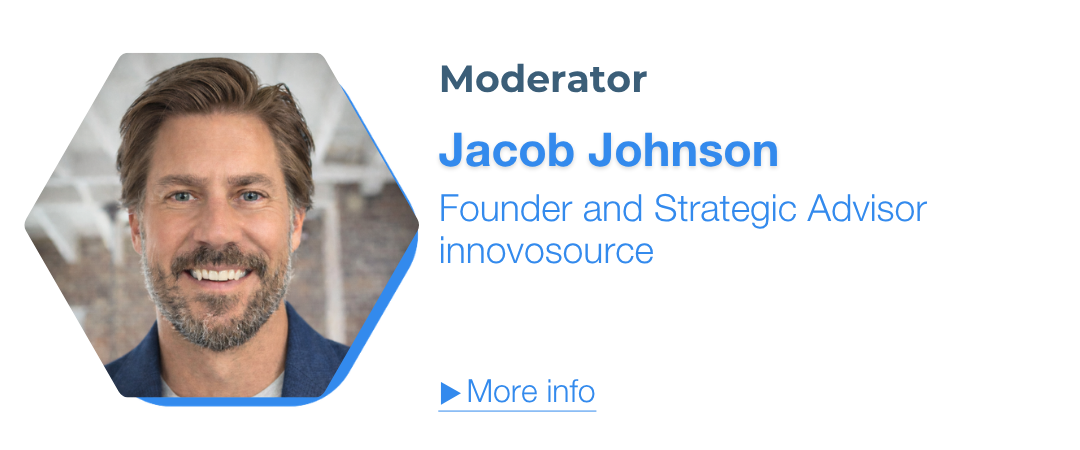 Moderator

Jacob Johnson

Founder and Strategic Advisor
innovosource

▶ More info